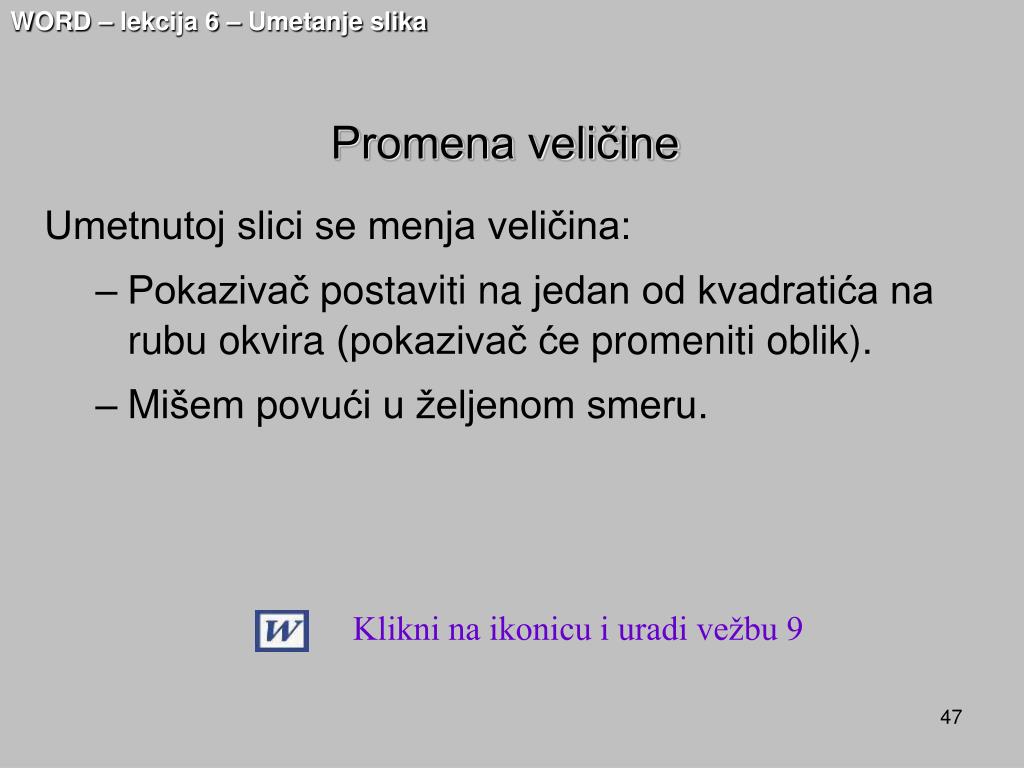 WORD – lekcija 6 – Umetanje slika

Promena veličine

Umetnutoj slici se menja veličina:

– Pokazivač postaviti na jedan od kvadratića na rubu okvira (pokazivač će promeniti oblik).

– Mišem povući u željenom smeru.

W

Klikni na ikonicu i uradi vežbu 9

47